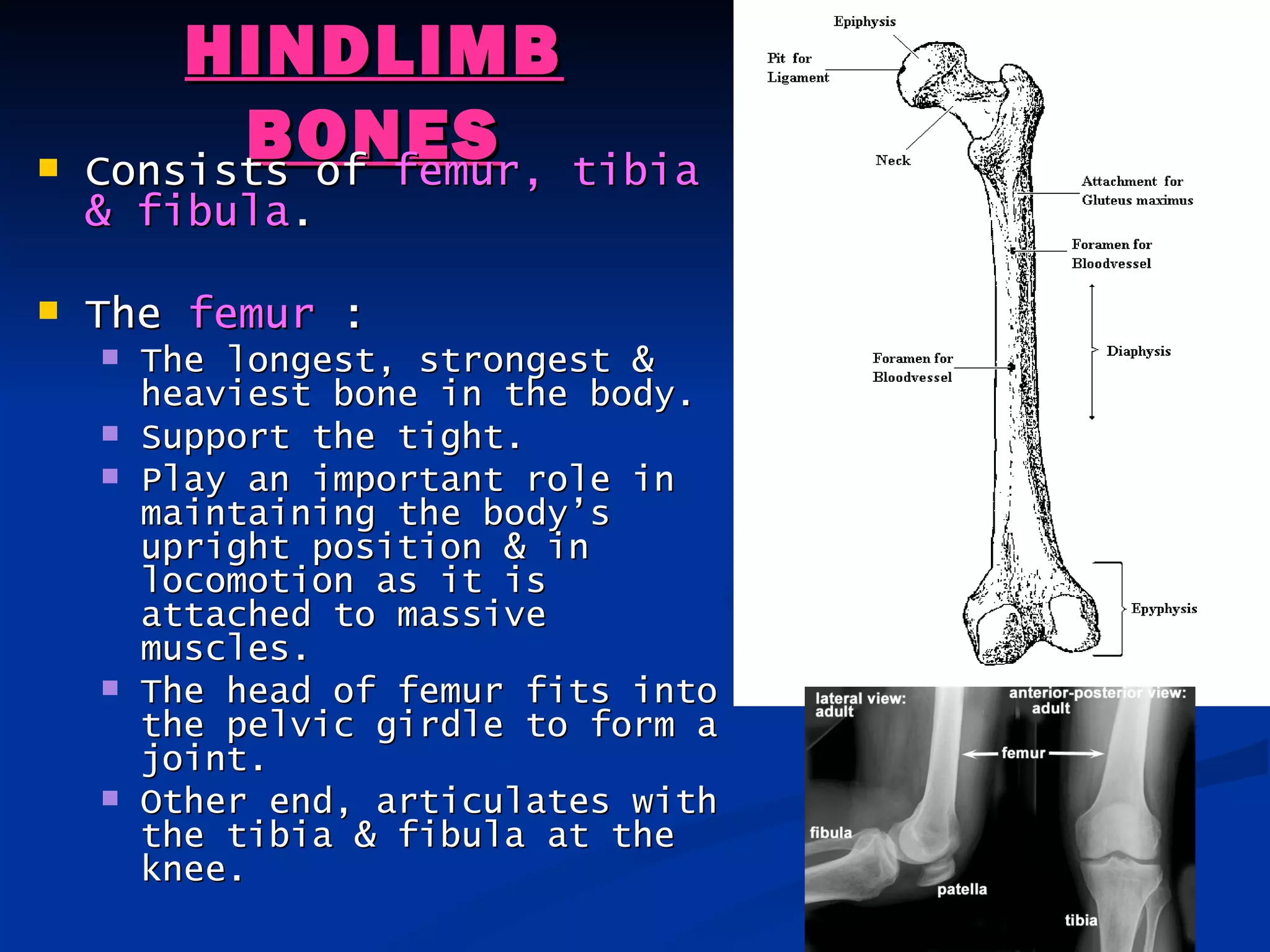 HINDLIMB BONES

Consists of femur, tibia & fibula.

The femur :

The longest, strongest & heaviest bone in the body.

Support the tight.

Play an important role in maintaining the body's upright position & in locomotion as it is attached to massive muscles.

The head of femur fits into the pelvic girdle to form a joint.

Other end, articulates with the tibia & fibula at the knee.

Epiphysis

Pit for Ligament

Neck

Attachment for Gluteus maximus

Foramen for Bloodvessel

Diaphysis

Foramen for Bloodvessel

Epyphysis

lateral view: adult

anterior-posterior view: adult

femur

fibula

patella

tibia